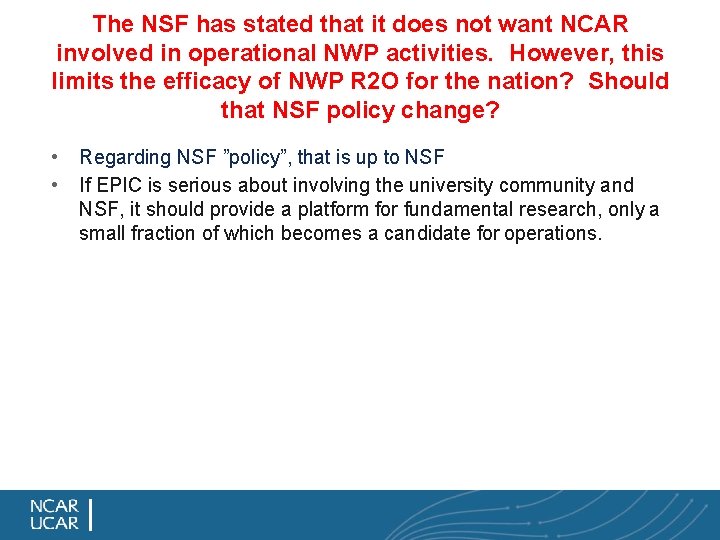 The NSF has stated that it does not want NCAR involved in operational NWP activities. However, this limits the efficacy of NWP R2O for the nation? Should that NSF policy change?

• Regarding NSF ”policy”, that is up to NSF
• If EPIC is serious about involving the university community and NSF, it should provide a platform for fundamental research, only a small fraction of which becomes a candidate for operations.

NCAR
UCAR